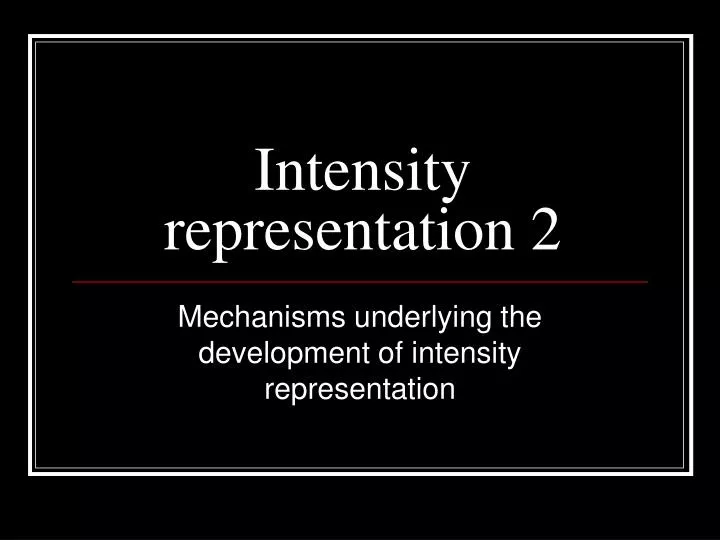 Intensity representation 2

Mechanisms underlying the development of intensity representation